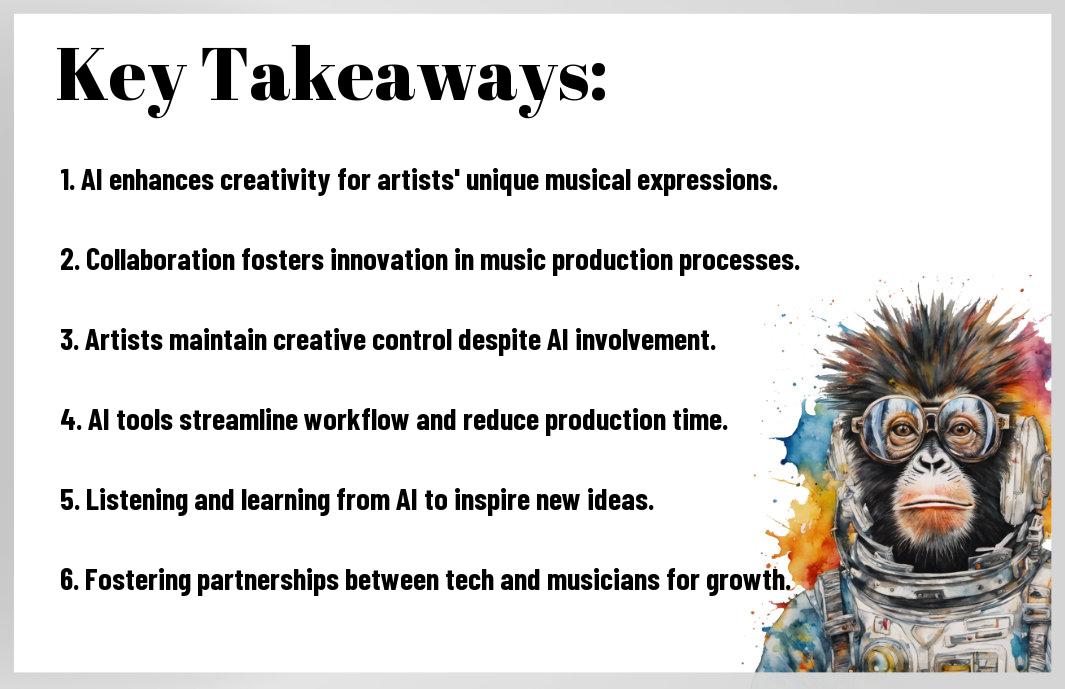 Key Takeaways:

1. AI enhances creativity for artists' unique musical expressions.

2. Collaboration fosters innovation in music production processes.

3. Artists maintain creative control despite AI involvement.

4. AI tools streamline workflow and reduce production time.

5. Listening and learning from AI to inspire new ideas.

6. Fostering partnerships between tech and musicians for growth.